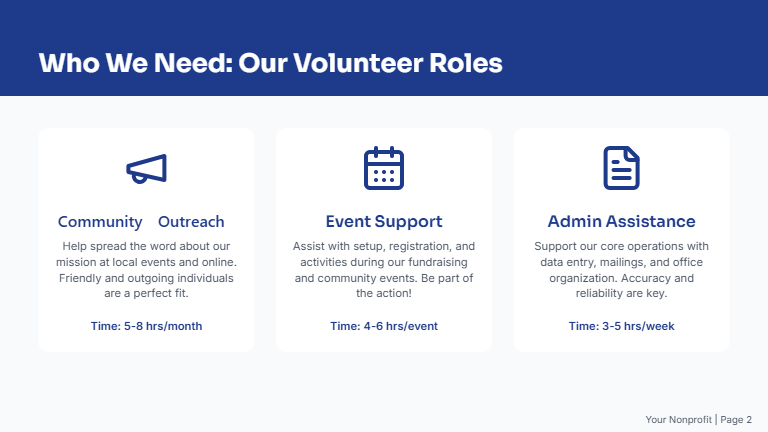 Who We Need: Our Volunteer Roles

Community Outreach

Help spread the word about our mission at local events and online. Friendly and outgoing individuals are a perfect fit.

Time: 5-8 hrs/month

Event Support

Assist with setup, registration, and activities during our fundraising and community events. Be part of the action!

Time: 4-6 hrs/event

Admin Assistance

Support our core operations with data entry, mailings, and office organization. Accuracy and reliability are key.

Time: 3-5 hrs/week

Your Nonprofit | Page 2